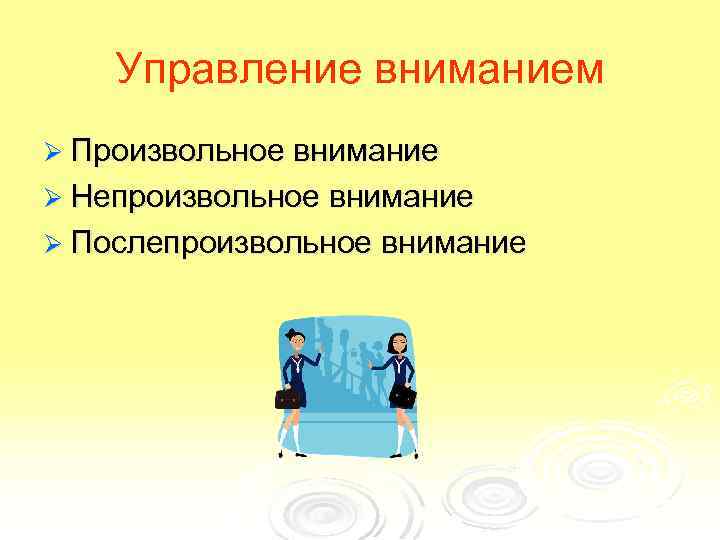 Управление вниманием

➢ Произвольное внимание
➢ Непроизвольное внимание
➢ Послепроизвольное внимание